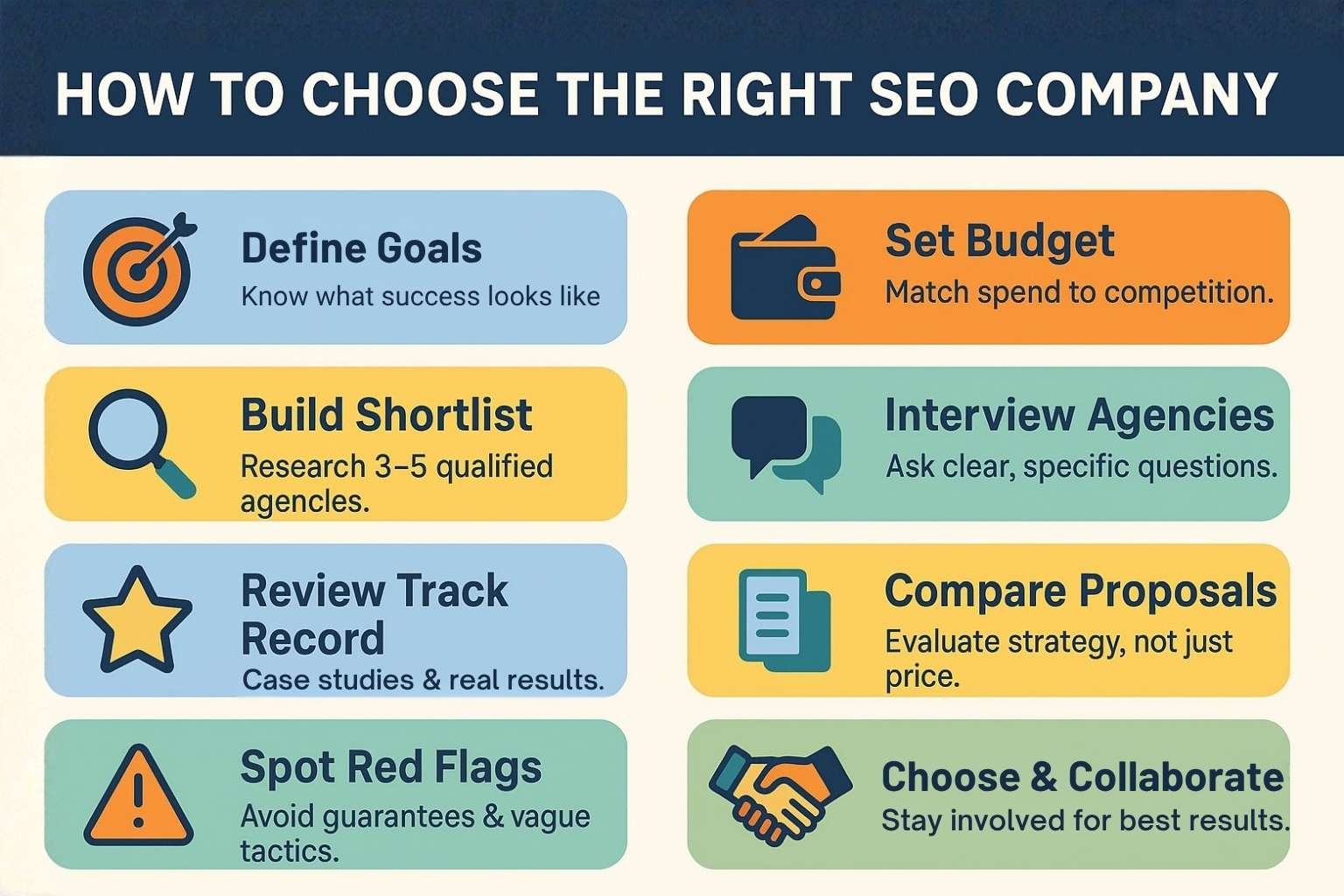 HOW TO CHOOSE THE RIGHT SEO COMPANY

Define Goals
Know what success looks like

Build Shortlist
Research 3–5 qualified agencies.

Review Track Record
Case studies & real results.

Spot Red Flags
Avoid guarantees & vague tactics.

Set Budget
Match spend to competition.

Interview Agencies
Ask clear, specific questions.

Compare Proposals
Evaluate strategy, not just price.

Choose & Collaborate
Stay involved for best results.